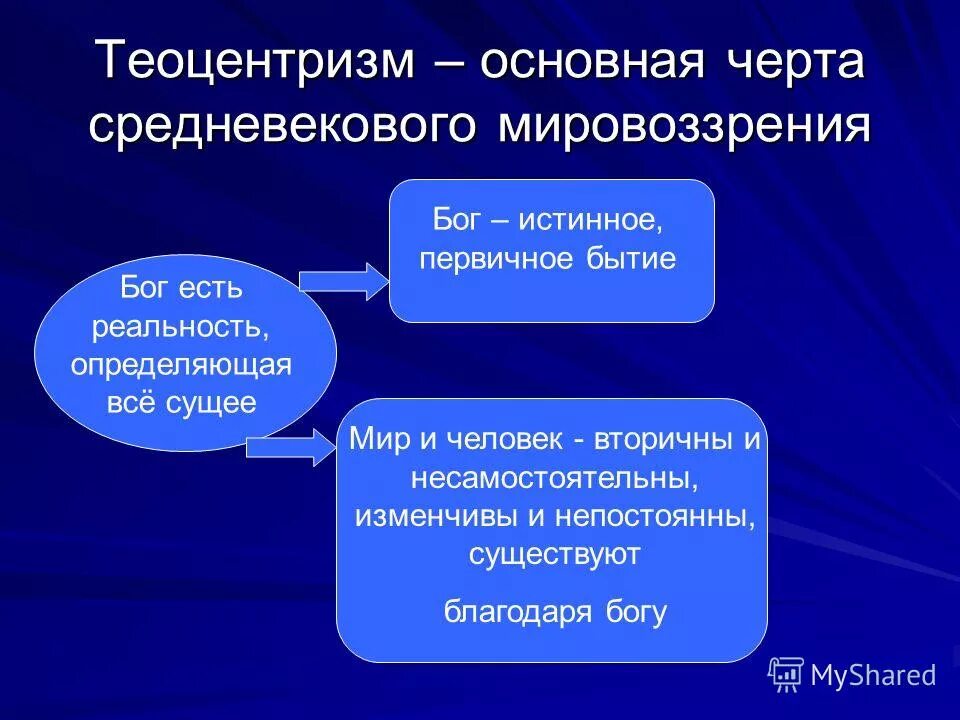 Теоцентризм – основная черта средневекового мировоззрения

Бог есть реальность, определяющая всё сущее

Бог – истинное, первичное бытие

Мир и человек - вторичны и несамостоятельны, изменчивы и непостоянны, существуют

благодаря богу

MyShared